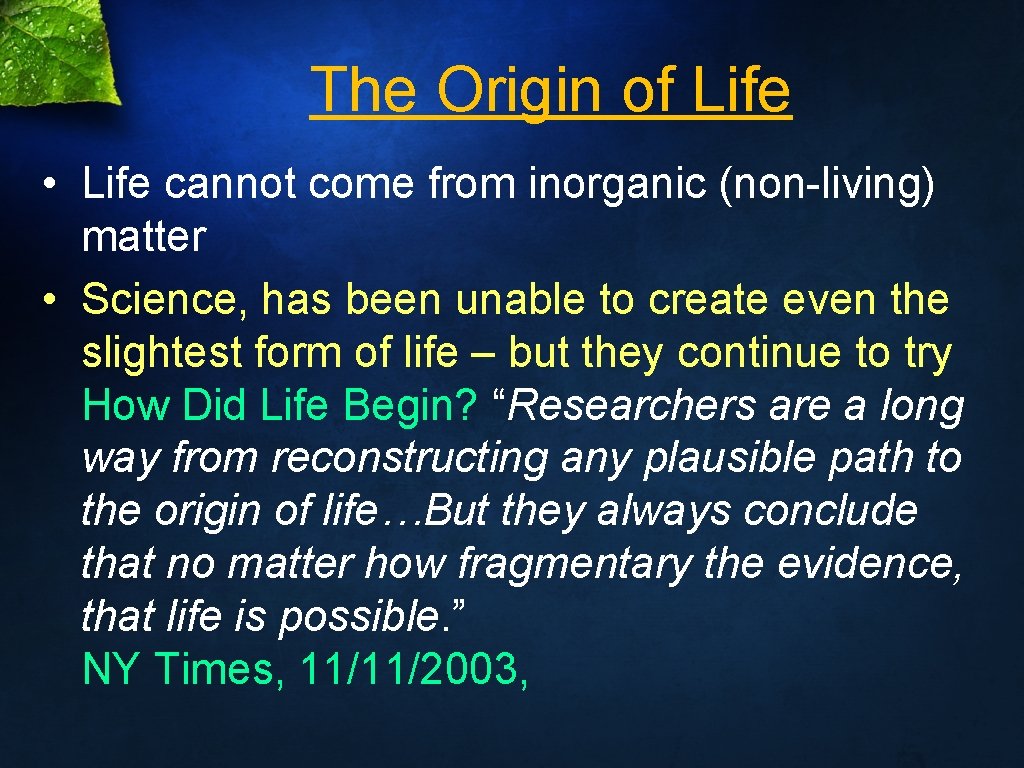 The Origin of Life

• Life cannot come from inorganic (non-living) matter
• Science, has been unable to create even the slightest form of life – but they continue to try How Did Life Begin? “Researchers are a long way from reconstructing any plausible path to the origin of life…But they always conclude that no matter how fragmentary the evidence, that life is possible.”
NY Times, 11/11/2003,